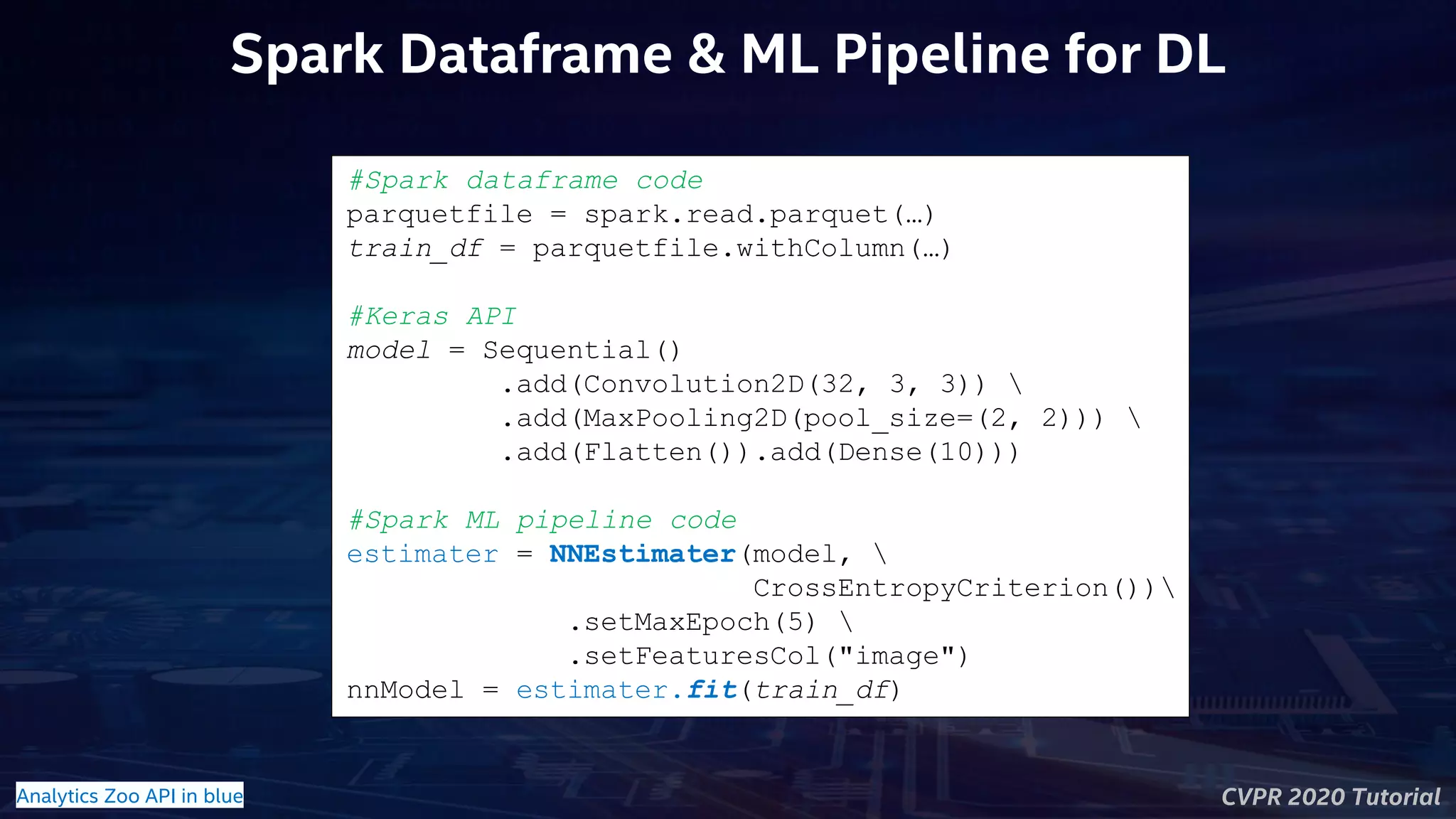 Spark Dataframe & ML Pipeline for DL

#Spark dataframe code
parquetfile = spark.read.parquet(…)
train_df = parquetfile.withColumn(…)

#Keras API
model = Sequential()
         .add(Convolution2D(32, 3, 3)) \
         .add(MaxPooling2D(pool_size=(2, 2))) \
         .add(Flatten()).add(Dense(10)))

#Spark ML pipeline code
estimater = NNEstimater(model, \
                       CrossEntropyCriterion())\
             .setMaxEpoch(5) \
             .setFeaturesCol("image")
nnModel = estimater.fit(train_df)

Analytics Zoo API in blue

CVPR 2020 Tutorial